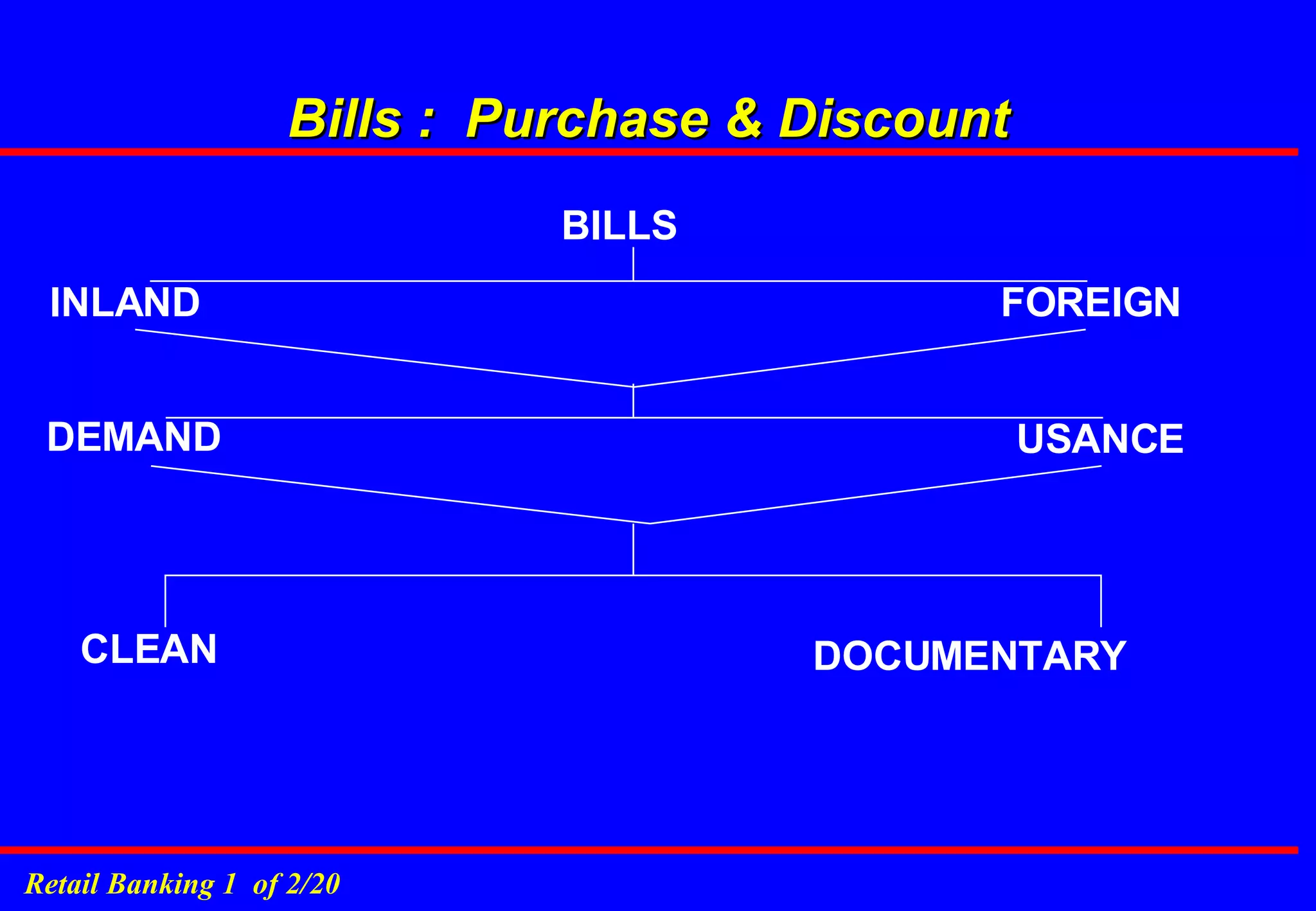 Bills : Purchase & Discount

BILLS

INLAND

FOREIGN

DEMAND

USANCE

CLEAN

DOCUMENTARY

Retail Banking 1 of 2/20